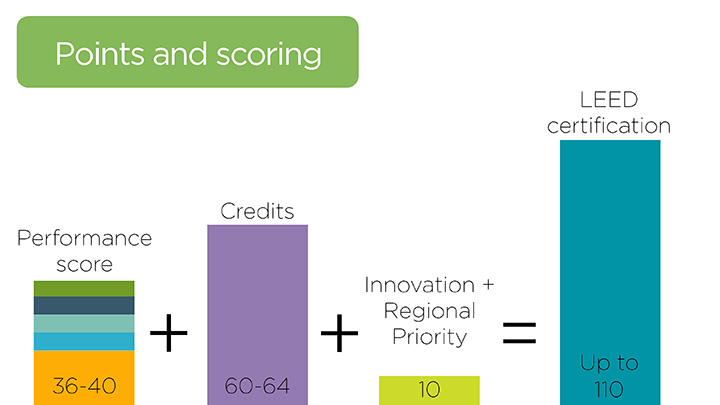 Points and scoring

Performance score

36-40

+

Credits

60-64

+

Innovation + Regional Priority

10

=

LEED certification

Up to 110